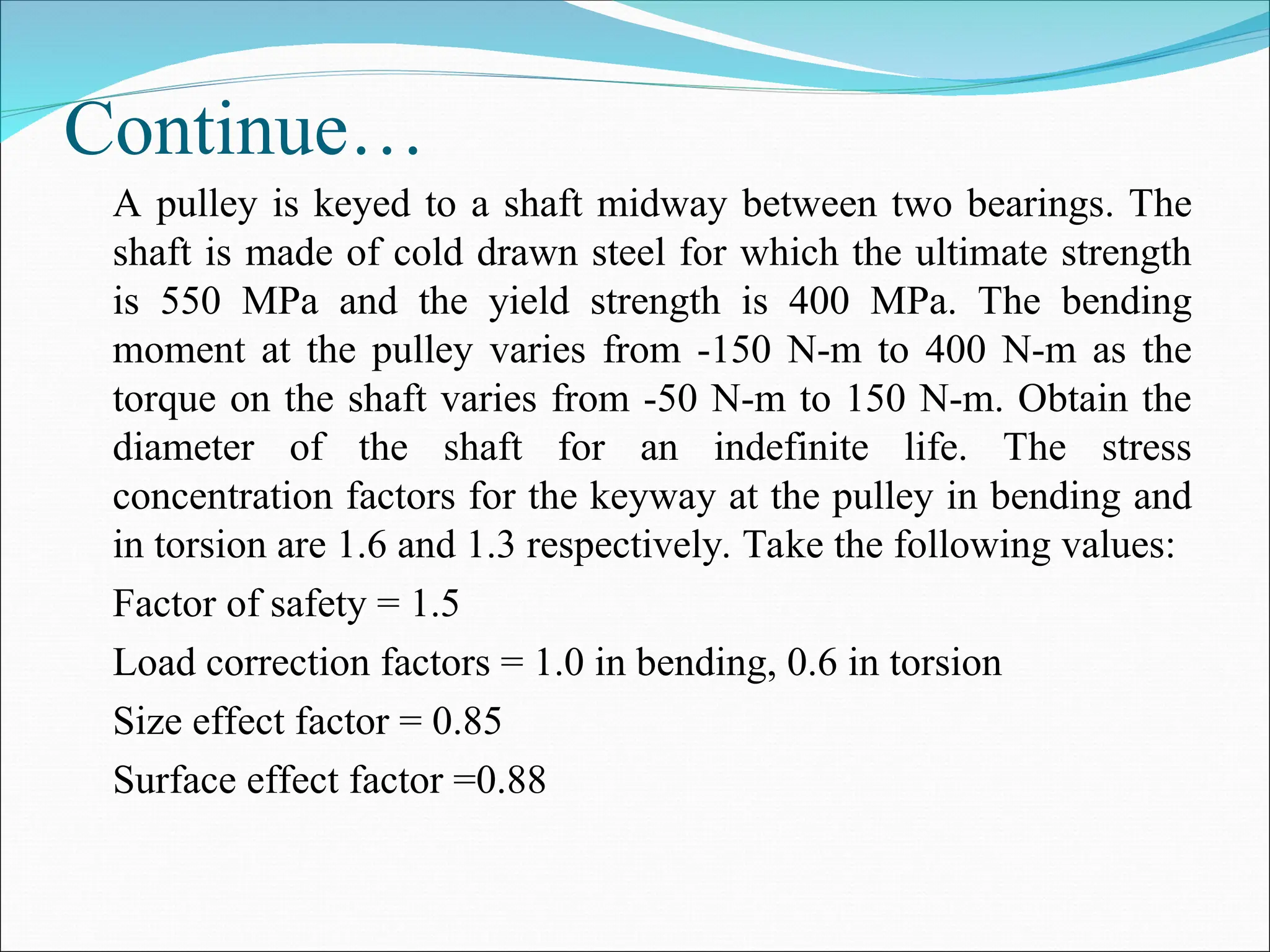 Continue…

A pulley is keyed to a shaft midway between two bearings. The shaft is made of cold drawn steel for which the ultimate strength is 550 MPa and the yield strength is 400 MPa. The bending moment at the pulley varies from -150 N-m to 400 N-m as the torque on the shaft varies from -50 N-m to 150 N-m. Obtain the diameter of the shaft for an indefinite life. The stress concentration factors for the keyway at the pulley in bending and in torsion are 1.6 and 1.3 respectively. Take the following values:

Factor of safety = 1.5

Load correction factors = 1.0 in bending, 0.6 in torsion

Size effect factor = 0.85

Surface effect factor =0.88